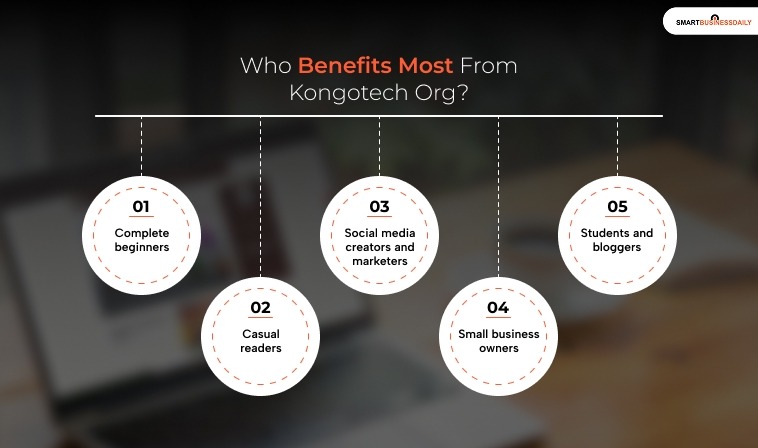 SMARTBUSINESSDAILY

Who Benefits Most From Kongotech Org?

01
Complete beginners

02
Casual readers

03
Social media creators and marketers

04
Small business owners

05
Students and bloggers